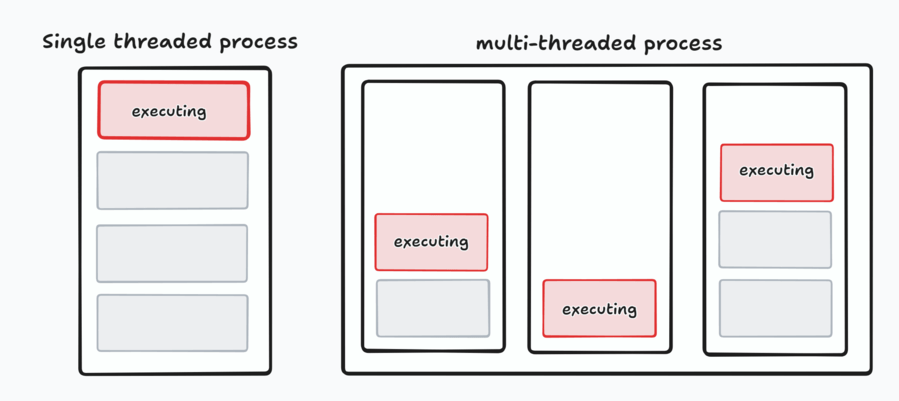 Single threaded process

executing

multi-threaded process

executing

executing

executing